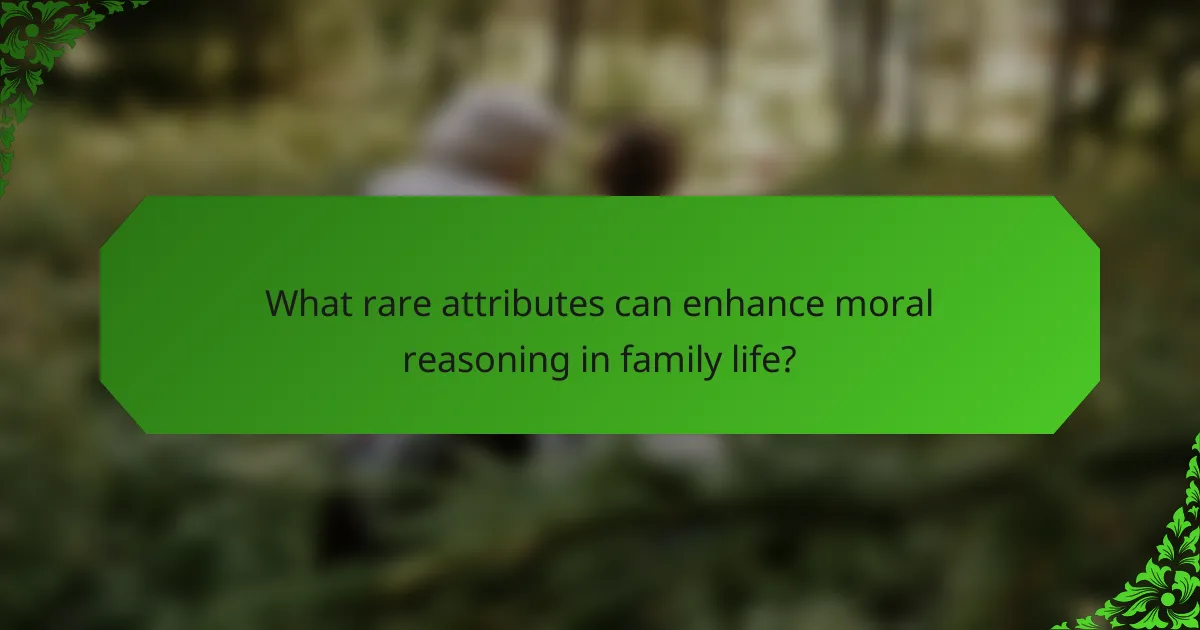 What rare attributes can enhance moral reasoning in family life?